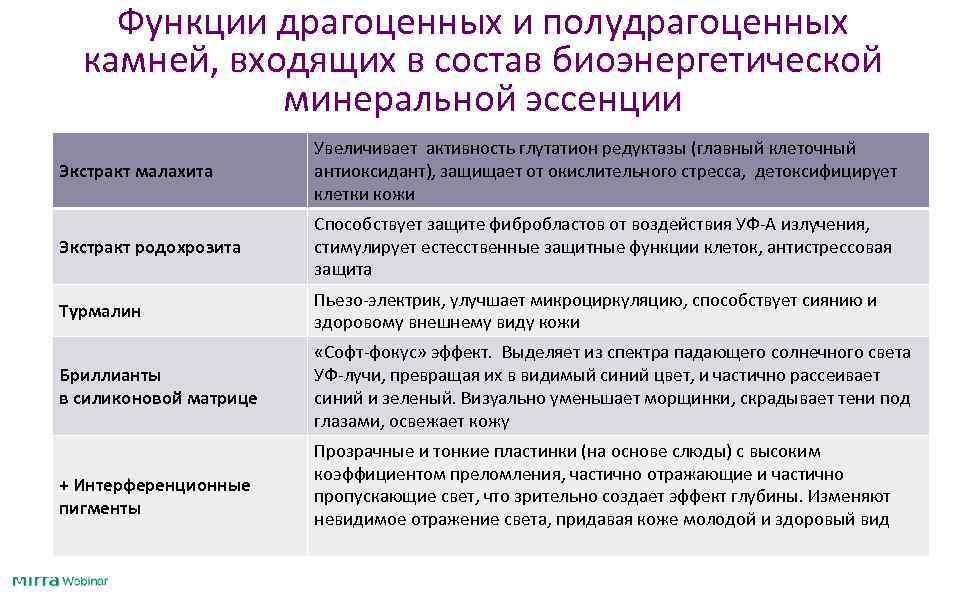 Функции драгоценных и полудрагоценных камней, входящих в состав биоэнергетической минеральной эссенции

| Экстракт малахита | Увеличивает активность глутатион редуктазы (главный клеточный антиоксидант), защищает от окислительного стресса, детоксифицирует клетки кожи |
|---|---|
| Экстракт родохрозита | Способствует защите фибробластов от воздействия УФ-А излучения, стимулирует естесственные защитные функции клеток, антистрессовая защита |
| Турмалин | Пьезо-электрик, улучшает микроциркуляцию, способствует сиянию и здоровому внешнему виду кожи |
| Бриллианты в силиконовой матрице | «Софт-фокус» эффект. Выделяет из спектра падающего солнечного света УФ-лучи, превращая их в видимый синий цвет, и частично рассеивает синий и зеленый. Визуально уменьшает морщинки, скрадывает тени под глазами, освежает кожу |
| + Интерференционные пигменты | Прозрачные и тонкие пластинки (на основе слюды) с высоким коэффициентом преломления, частично отражающие и частично пропускающие свет, что зрительно создает эффект глубины. Изменяют невидимое отражение света, придавая коже молодой и здоровый вид |

mirra Webinar